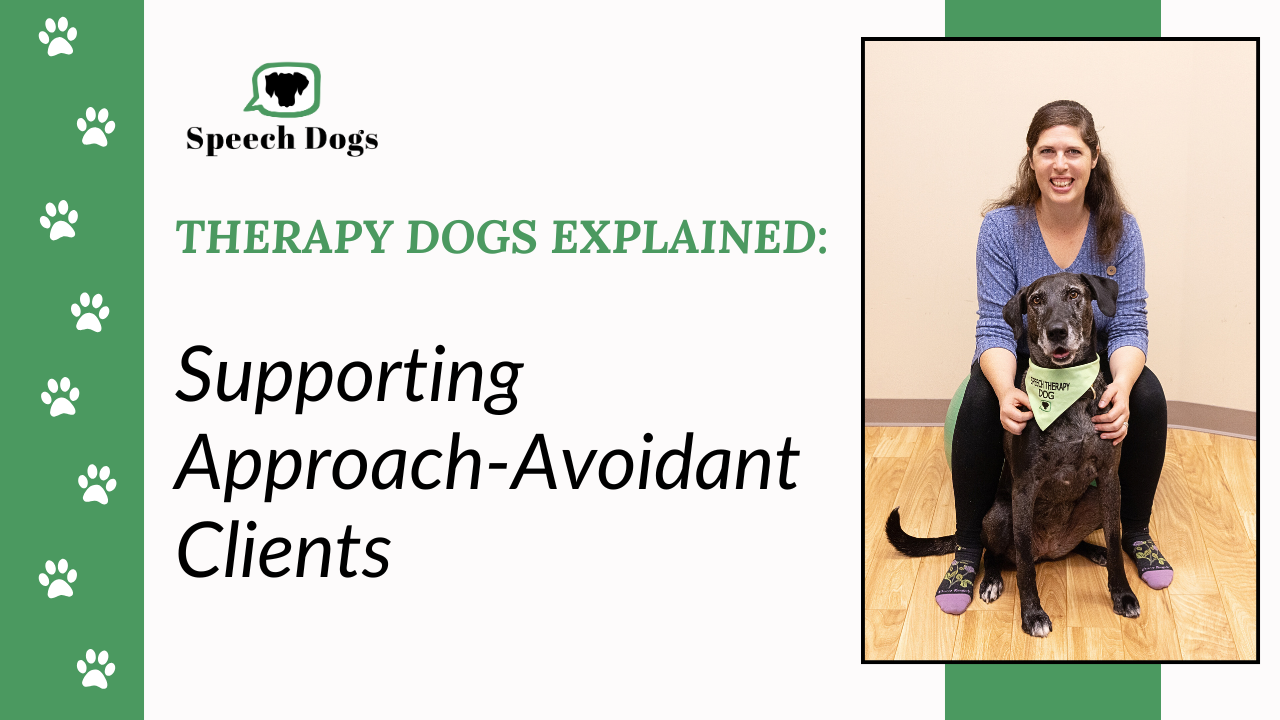 Speech Dogs

THERAPY DOGS EXPLAINED:

Supporting Approach-Avoidant Clients

SPEECH THERAPY DOG